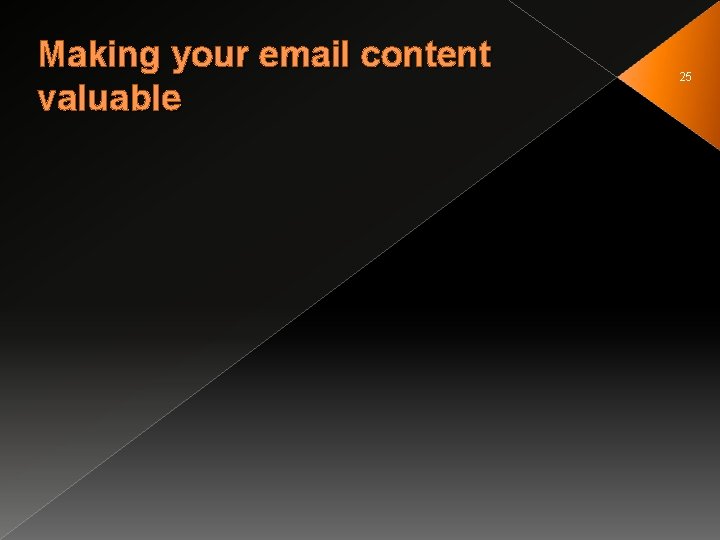 Making your email content valuable

25